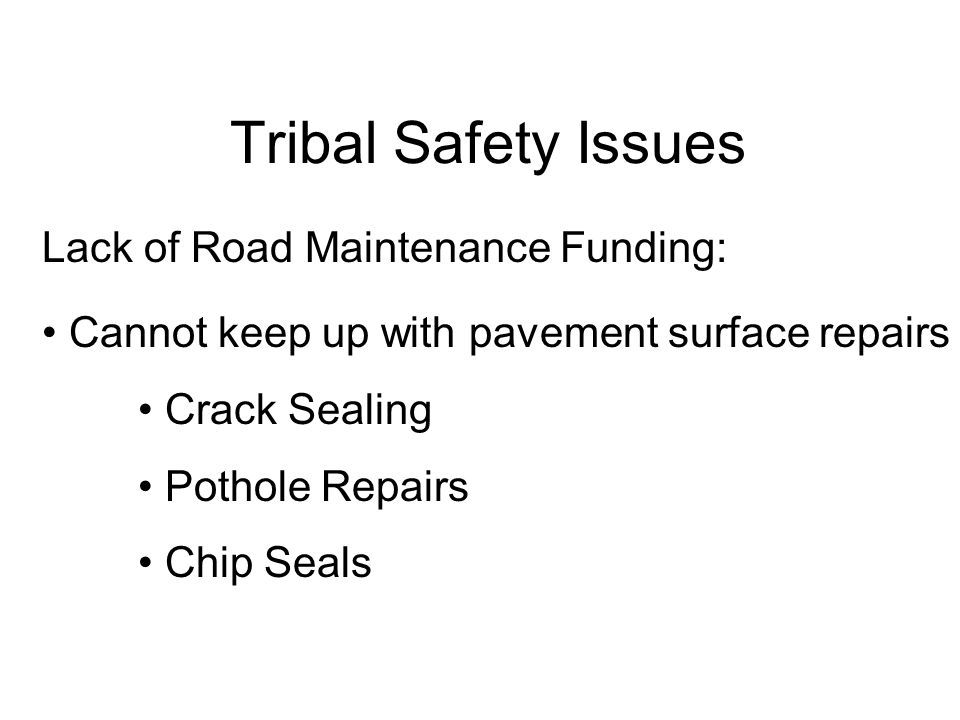 Tribal Safety Issues

Lack of Road Maintenance Funding:

• Cannot keep up with pavement surface repairs

• Crack Sealing

• Pothole Repairs

• Chip Seals